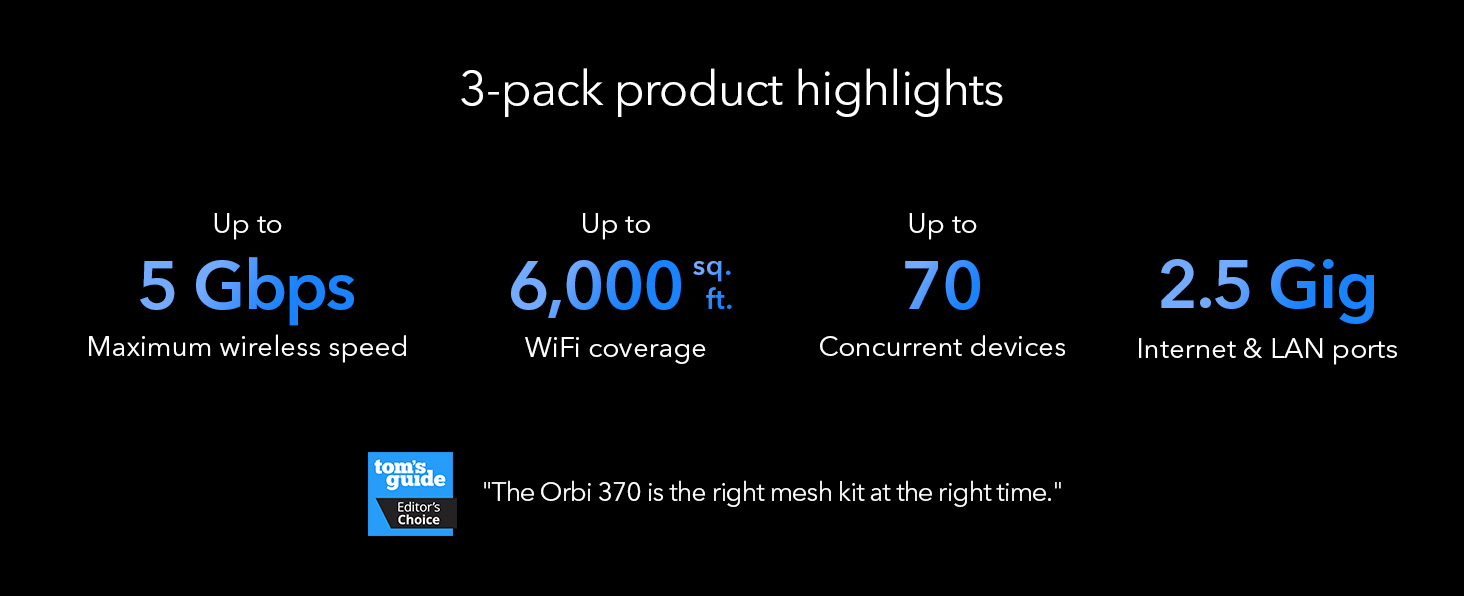 3-pack product highlights

Up to
5 Gbps
Maximum wireless speed

Up to
6,000 sq. ft.
WiFi coverage

Up to
70
Concurrent devices

2.5 Gig
Internet & LAN ports

tom's guide
Editor's Choice

"The Orbi 370 is the right mesh kit at the right time."